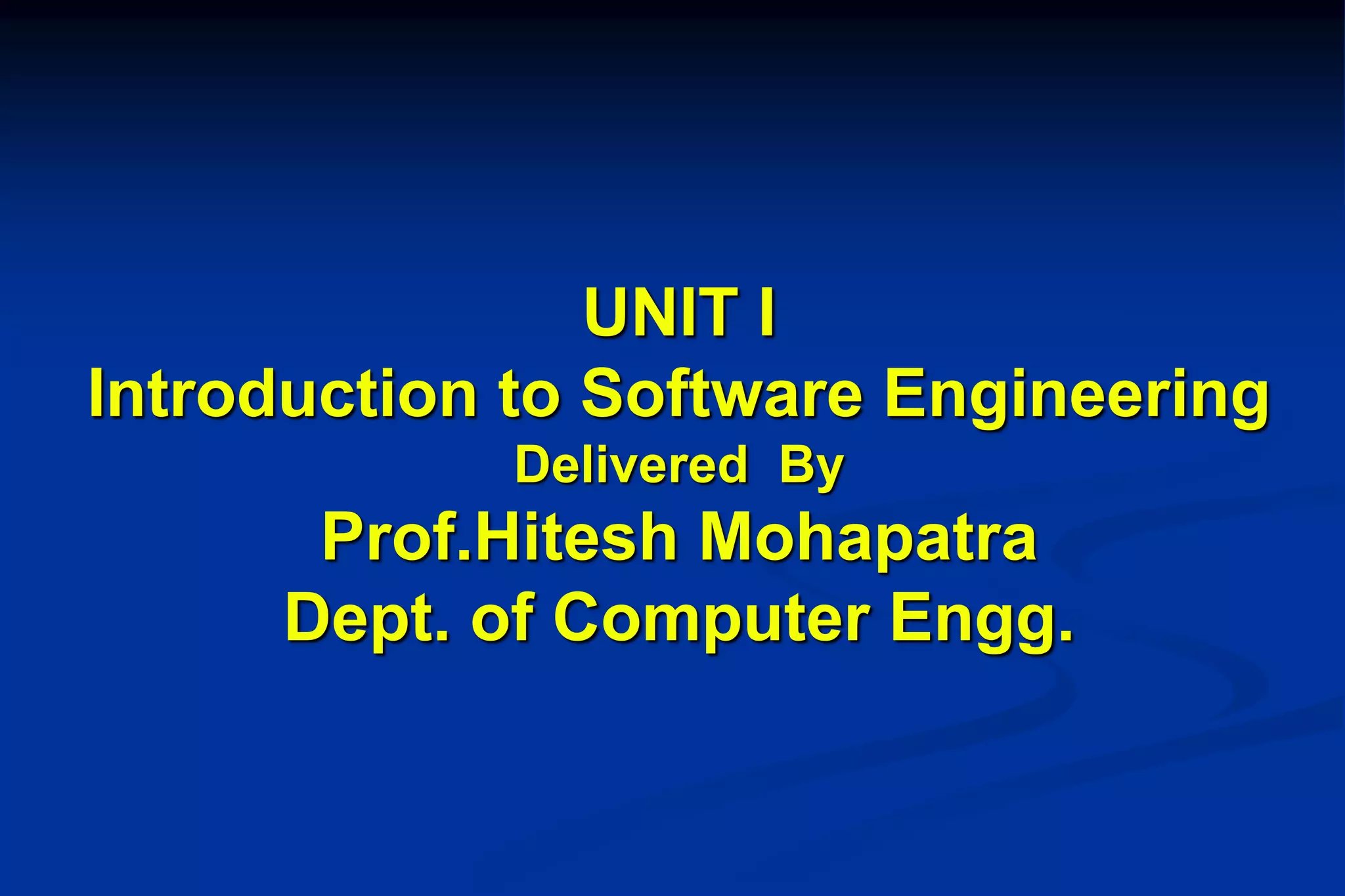 UNIT I
Introduction to Software Engineering
Delivered By
Prof.Hitesh Mohapatra
Dept. of Computer Engg.